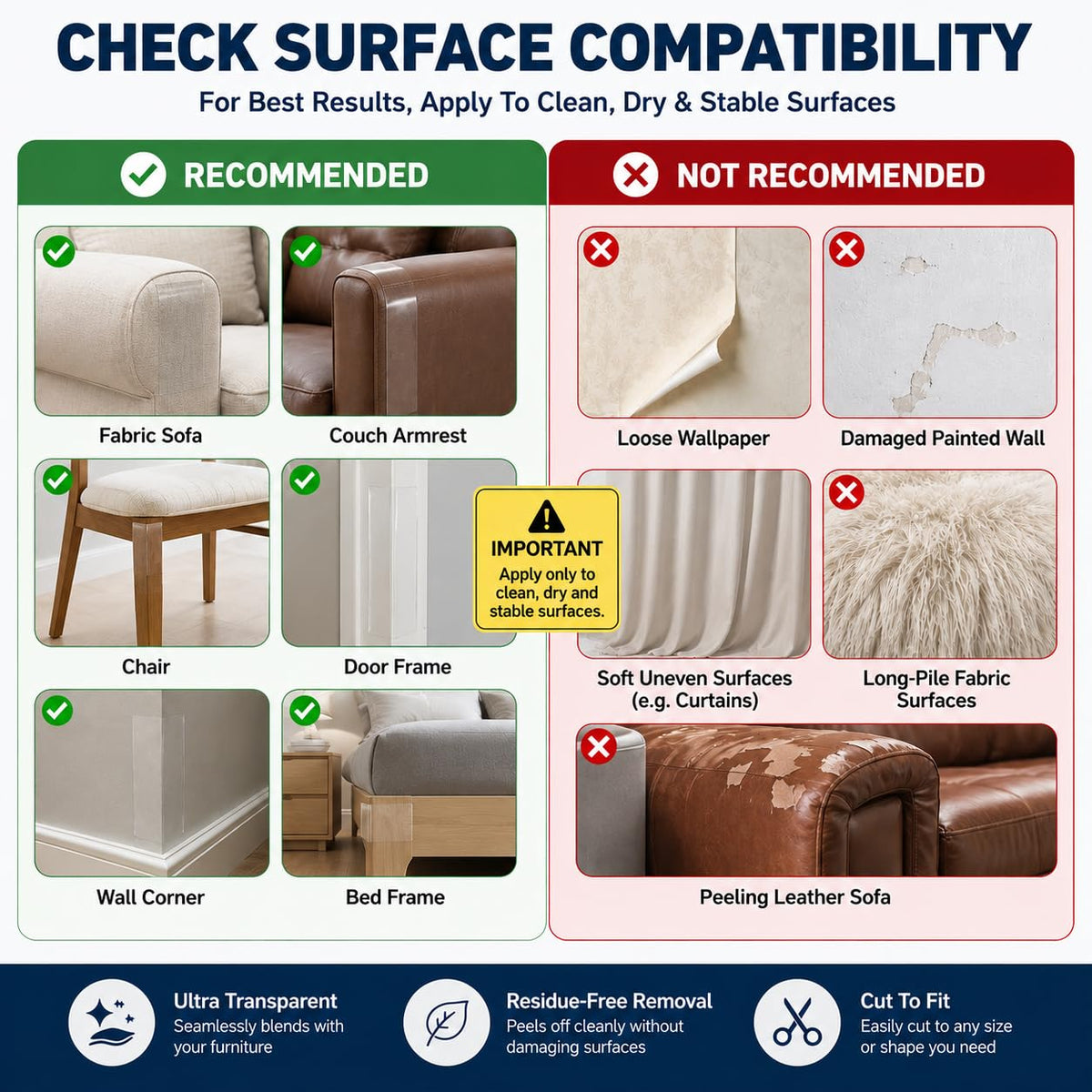 CHECK SURFACE COMPATIBILITY

For Best Results, Apply To Clean, Dry & Stable Surfaces

RECOMMENDED

Fabric Sofa

Couch Armrest

Chair

Door Frame

Wall Corner

Bed Frame

IMPORTANT
Apply only to clean, dry and stable surfaces.

NOT RECOMMENDED

Loose Wallpaper

Damaged Painted Wall

Soft Uneven Surfaces (e.g. Curtains)

Long-Pile Fabric Surfaces

Peeling Leather Sofa

Ultra Transparent
Seamlessly blends with your furniture

Residue-Free Removal
Peels off cleanly without damaging surfaces

Cut To Fit
Easily cut to any size or shape you need